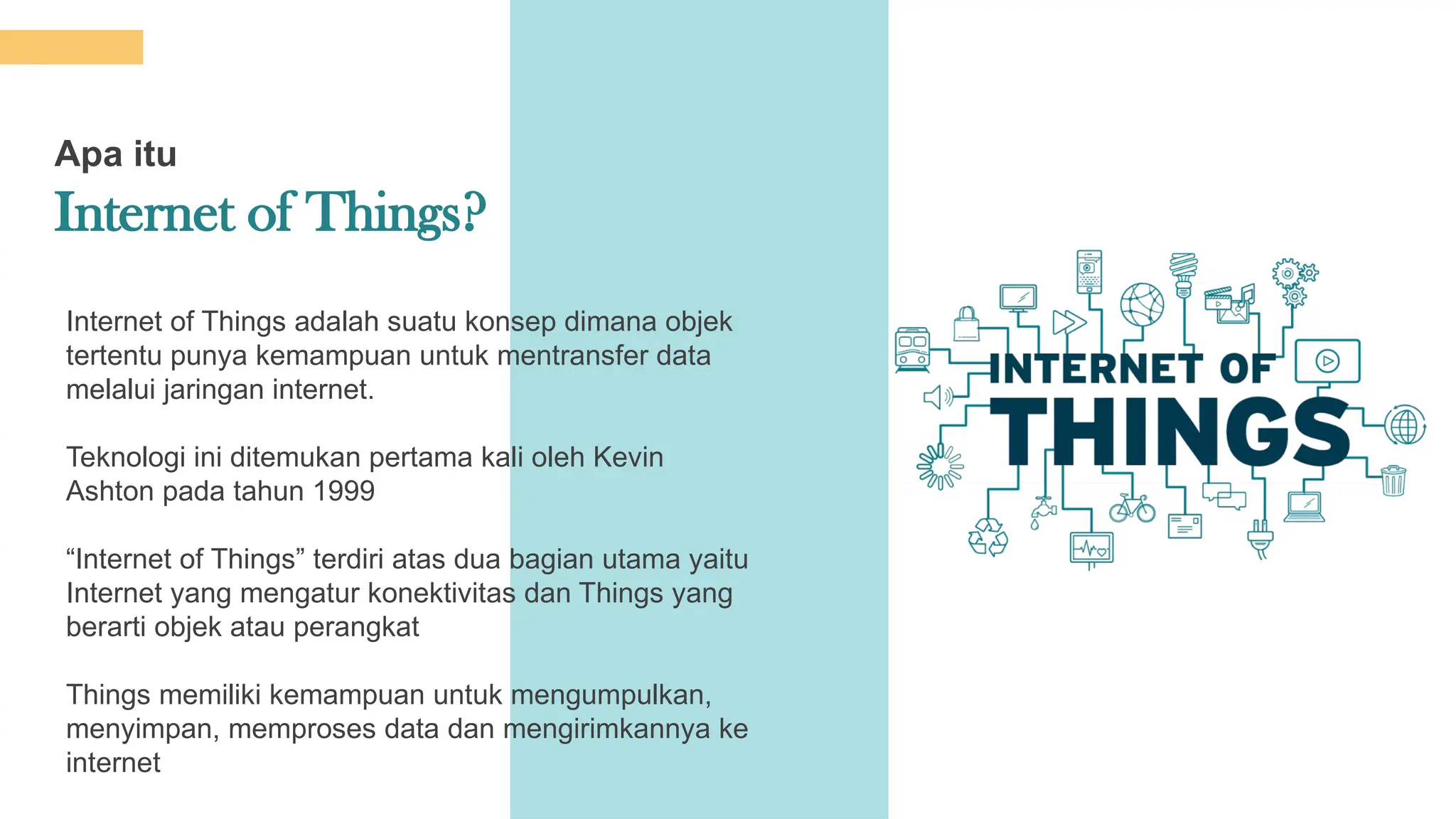 Apa itu
Internet of Things?

Internet of Things adalah suatu konsep dimana objek tertentu punya kemampuan untuk mentransfer data melalui jaringan internet.

Teknologi ini ditemukan pertama kali oleh Kevin Ashton pada tahun 1999

“Internet of Things” terdiri atas dua bagian utama yaitu Internet yang mengatur konektivitas dan Things yang berarti objek atau perangkat

Things memiliki kemampuan untuk mengumpulkan, menyimpan, memproses data dan mengirimkannya ke internet

INTERNET OF
THINGS